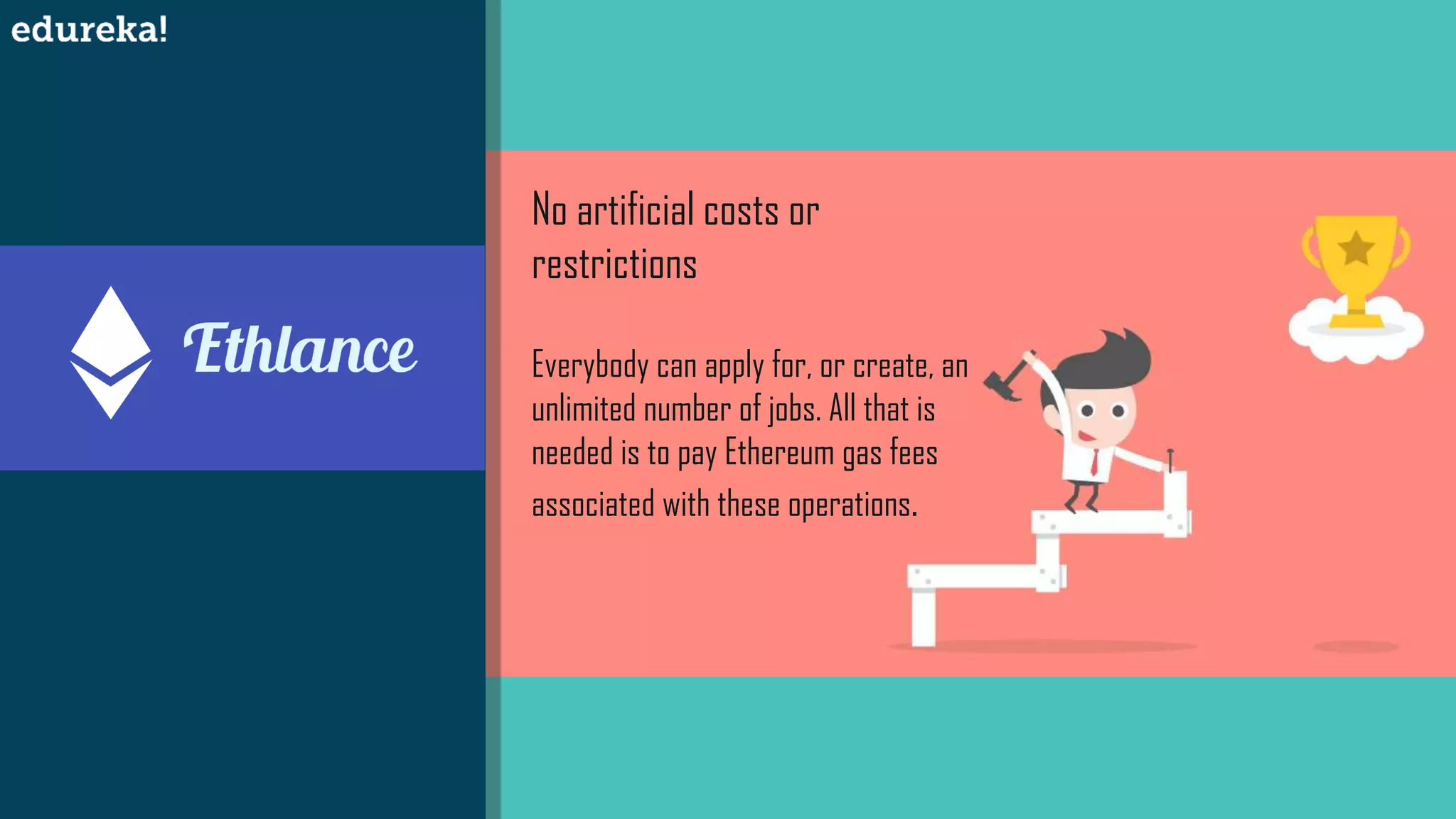 edureka!

Ethlance

No artificial costs or restrictions

Everybody can apply for, or create, an unlimited number of jobs. All that is needed is to pay Ethereum gas fees associated with these operations.